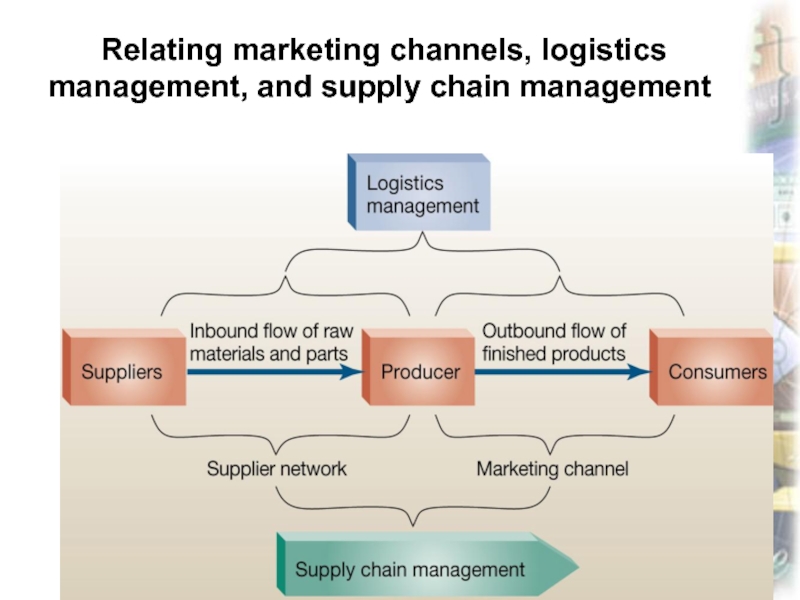 Relating marketing channels, logistics management, and supply chain management

Logistics management

Suppliers

Inbound flow of raw materials and parts

Producer

Outbound flow of finished products

Consumers

Supplier network

Marketing channel

Supply chain management